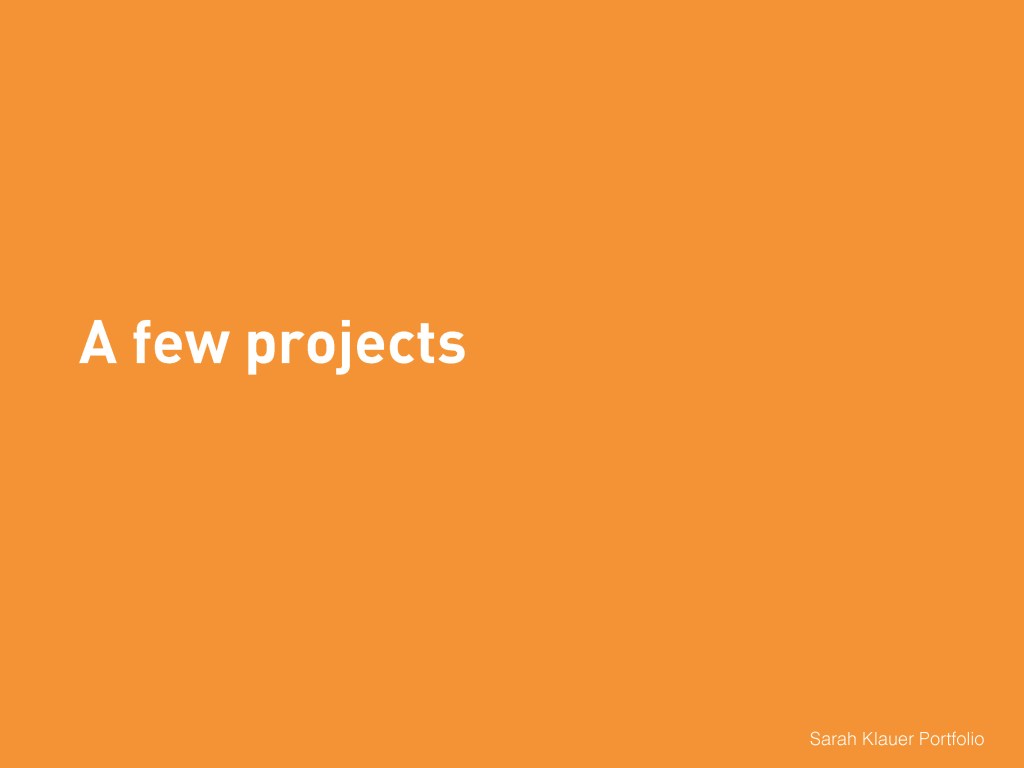 A few projects

Sarah Klauer Portfolio